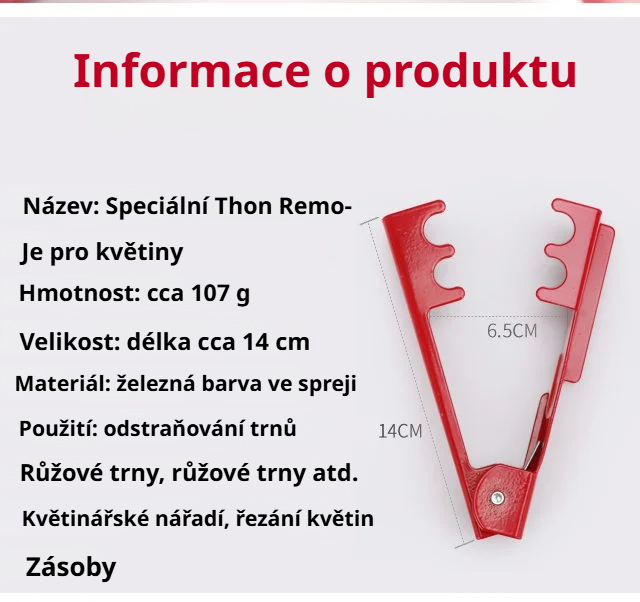 Informace o produktu

Název: Speciální Thon Remo-

Je pro květiny

Hmotnost: cca 107 g

Velikost: délka cca 14 cm

Materiál: železná barva ve spreji

Použití: odstraňování trnů

Růžové trny, růžové trny atd.

Květinářské nářadí, řezání květin

Zásoby

6.5CM

14CM